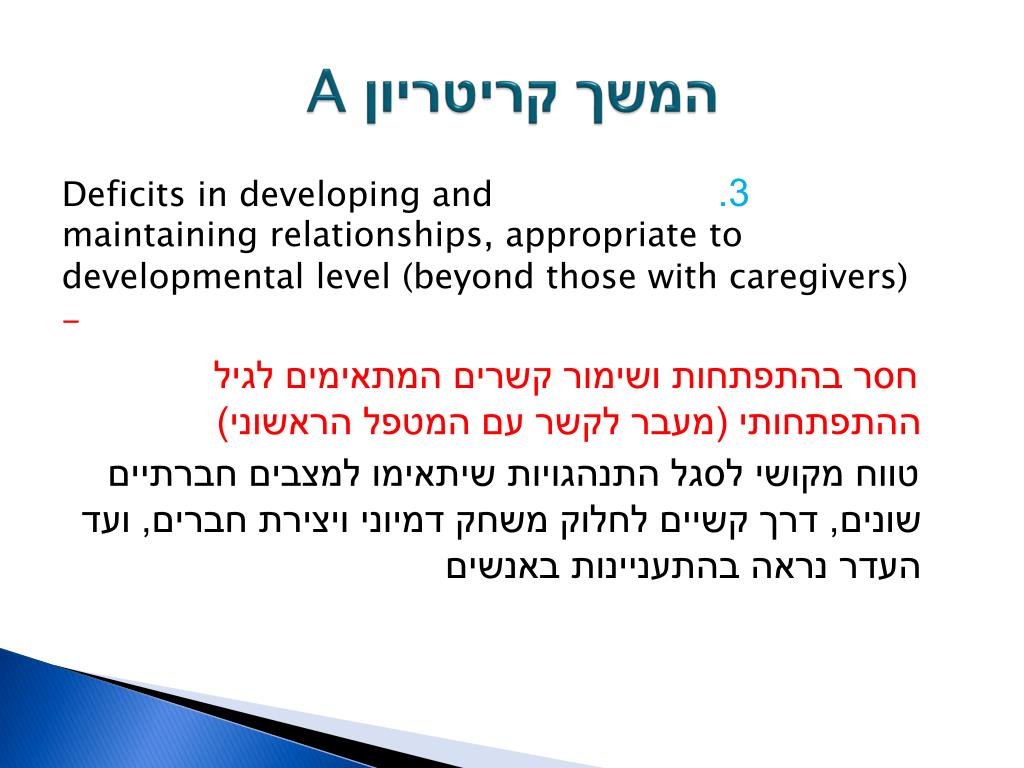 המשך קריטריון A

3. Deficits in developing and maintaining relationships, appropriate to developmental level (beyond those with caregivers) –

חסר בהתפתחות ושימור קשרים המתאימים לגיל ההתפתחותי (מעבר לקשר עם המטפל הראשוני)

טווח מקושי לסגל התנהגויות שיתאימו למצבים חברתיים שונים, דרך קשיים לחלוק משחק דמיוני ויצירת חברים, ועד העדר נראה בהתעניינות באנשים